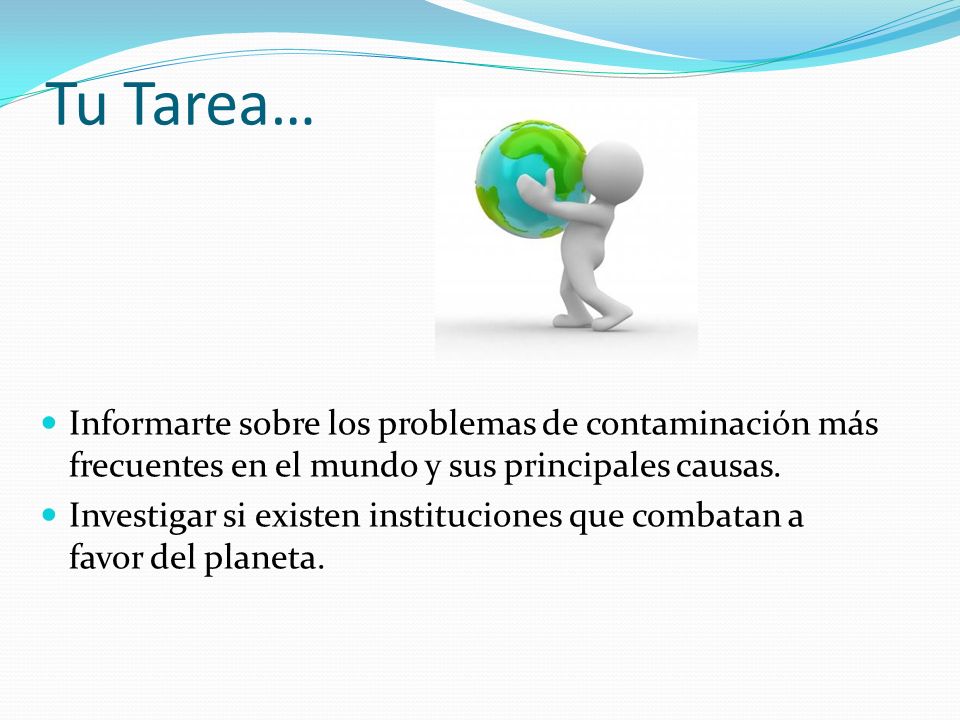 Tu Tarea…

- Informarte sobre los problemas de contaminación más frecuentes en el mundo y sus principales causas.
- Investigar si existen instituciones que combatan a favor del planeta.